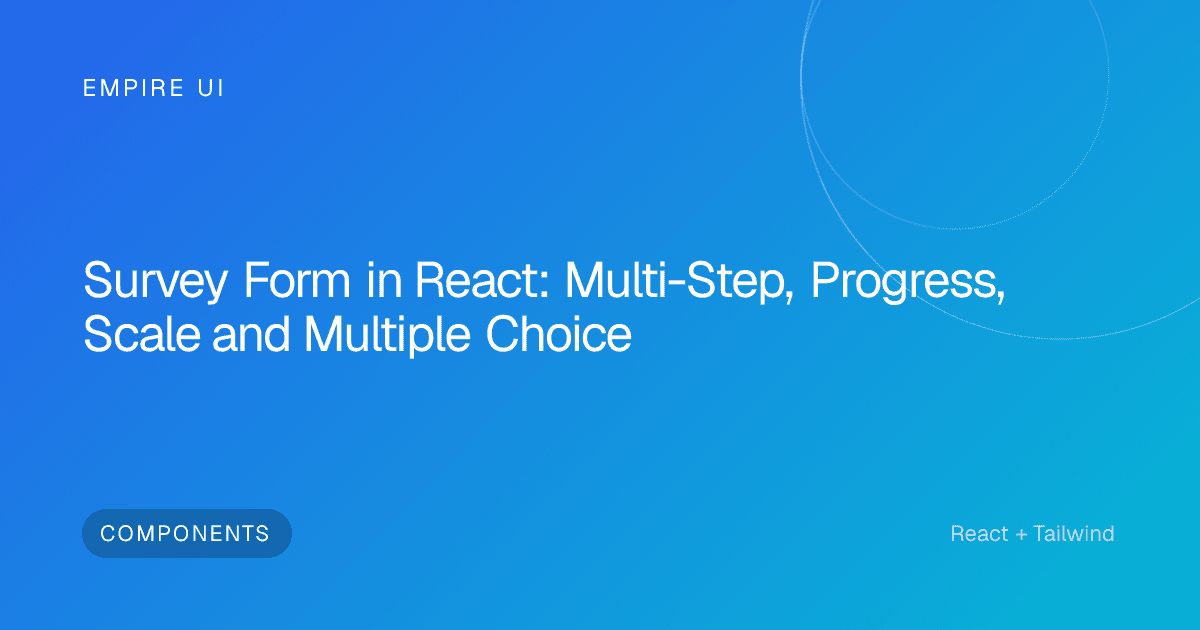 EMPIRE UI

Survey Form in React: Multi-Step, Progress, Scale and Multiple Choice

COMPONENTS

React + Tailwind